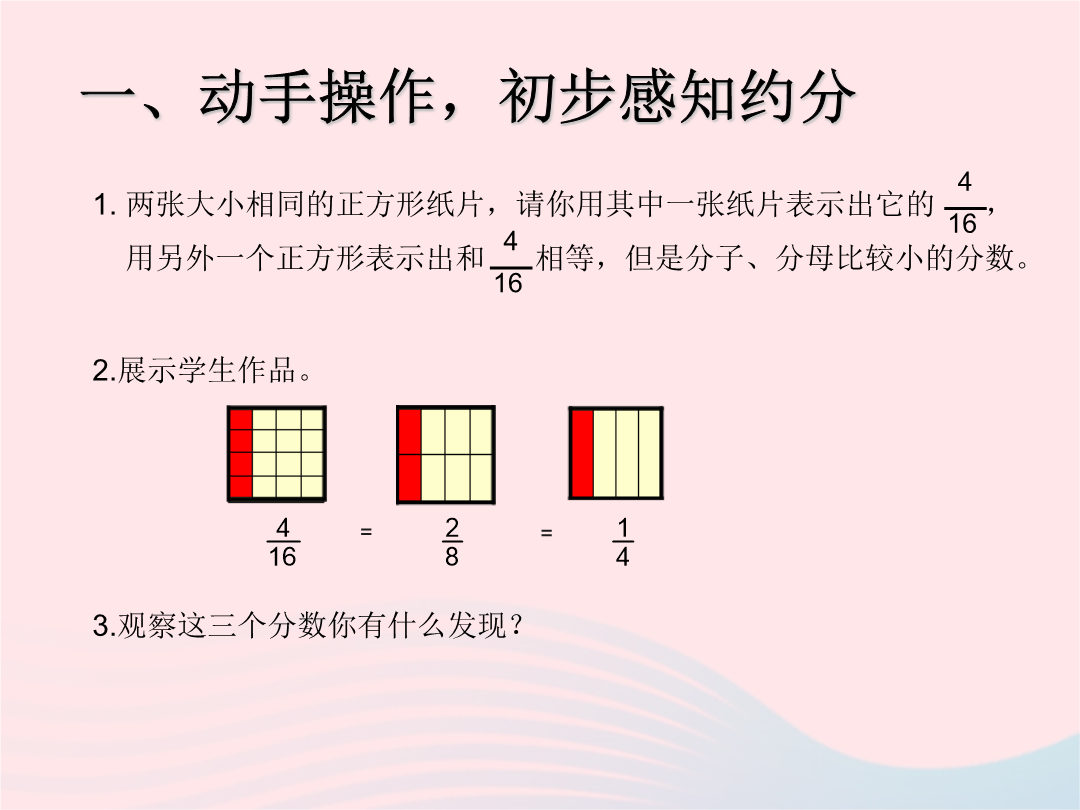 一、动手操作，初步感知约分

1. 两张大小相同的正方形纸片，请你用其中一张纸片表示出它的 $\frac{4}{16}$，用另外一个正方形表示出和 $\frac{4}{16}$ 相等，但是分子、分母比较小的分数。

2.展示学生作品。

$\frac{4}{16}$ = $\frac{2}{8}$ = $\frac{1}{4}$

3.观察这三个分数你有什么发现？